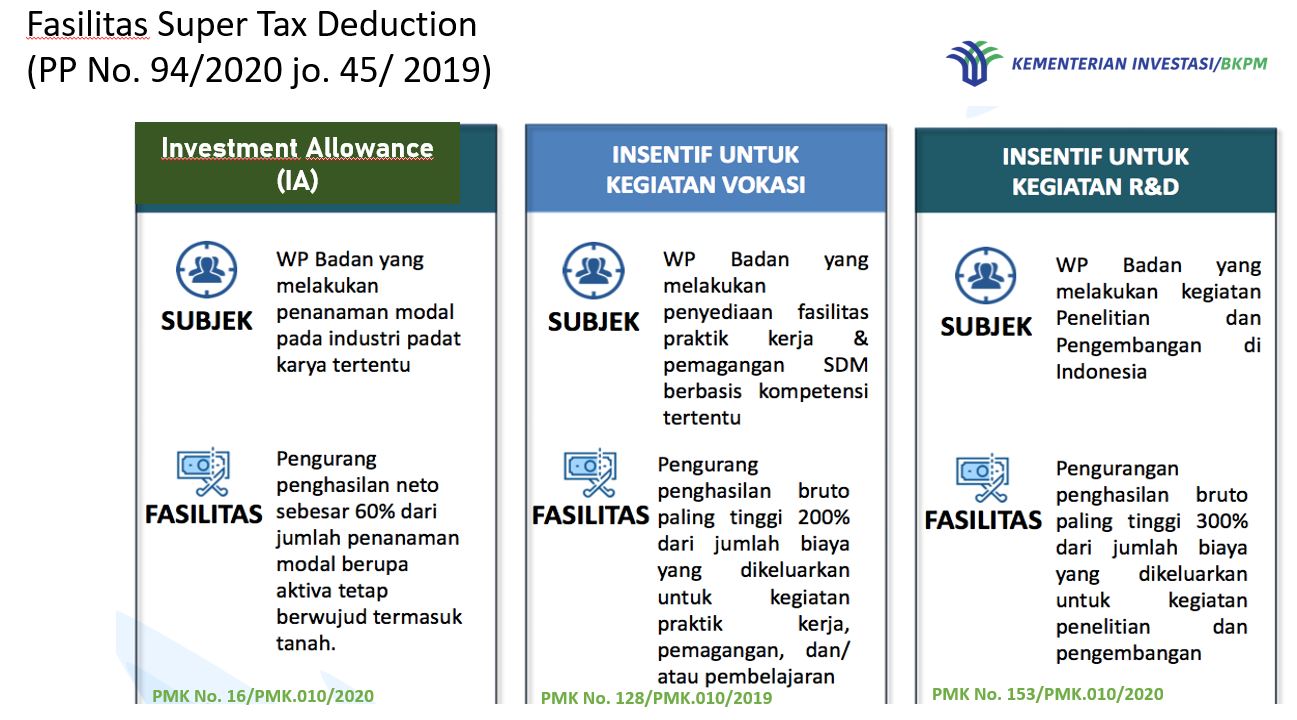 Fasilitas Super Tax Deduction
(PP No. 94/2020 jo. 45/ 2019)

KEMENTERIAN INVESTASI/BKPM

Investment Allowance (IA)

SUBJEK

WP Badan yang melakukan penanaman modal pada industri padat karya tertentu

FASILITAS

Pengurang penghasilan neto sebesar 60% dari jumlah penanaman modal berupa aktiva tetap berwujud termasuk tanah.

PMK No. 16/PMK.010/2020

INSENTIF UNTUK KEGIATAN VOKASI

SUBJEK

WP Badan yang melakukan penyediaan fasilitas praktik kerja & pemagangan SDM berbasis kompetensi tertentu

FASILITAS

Pengurang penghasilan bruto paling tinggi 200% dari jumlah biaya yang dikeluarkan untuk kegiatan praktik kerja, pemagangan, dan/ atau pembelajaran

PMK No. 128/PMK.010/2019

INSENTIF UNTUK KEGIATAN R&D

SUBJEK

WP Badan yang melakukan kegiatan Penelitian dan Pengembangan di Indonesia

FASILITAS

Pengurangan penghasilan bruto paling tinggi 300% dari jumlah biaya yang dikeluarkan untuk kegiatan penelitian dan pengembangan

PMK No. 153/PMK.010/2020